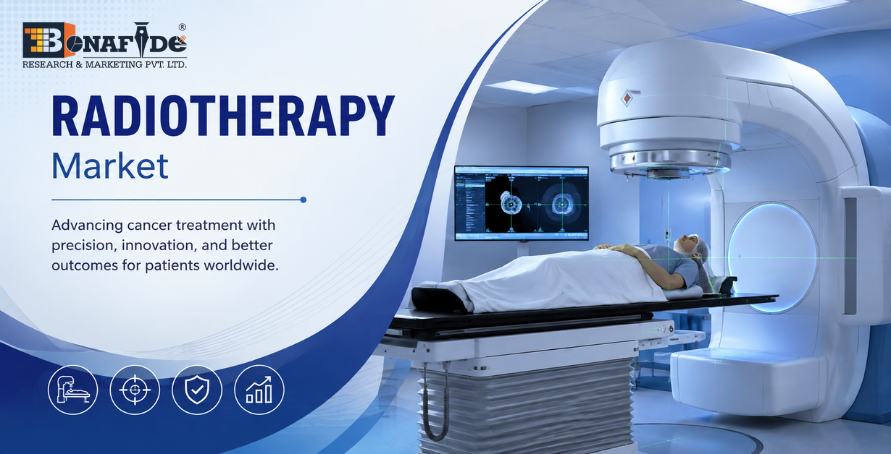 BONAFIDE®
RESEARCH & MARKETING PVT. LTD.

RADIOTHERAPY
Market

Advancing cancer treatment with precision, innovation, and better outcomes for patients worldwide.